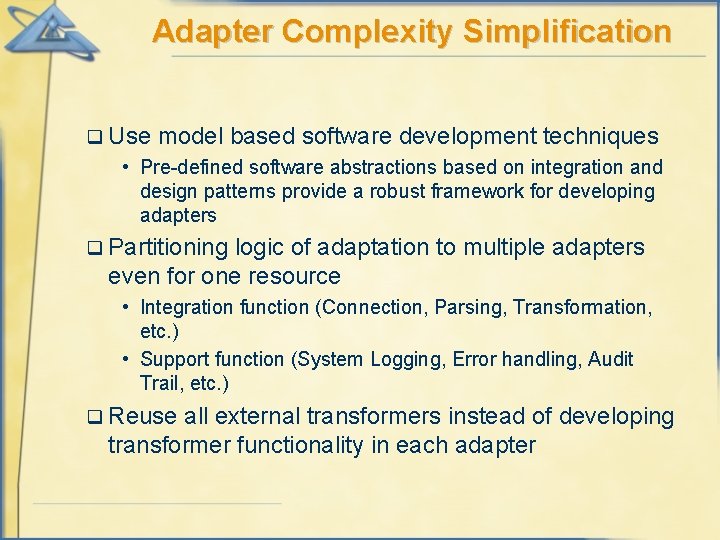 Adapter Complexity Simplification

❑ Use model based software development techniques

• Pre-defined software abstractions based on integration and design patterns provide a robust framework for developing adapters

❑ Partitioning logic of adaptation to multiple adapters even for one resource

• Integration function (Connection, Parsing, Transformation, etc.)

• Support function (System Logging, Error handling, Audit Trail, etc.)

❑ Reuse all external transformers instead of developing transformer functionality in each adapter